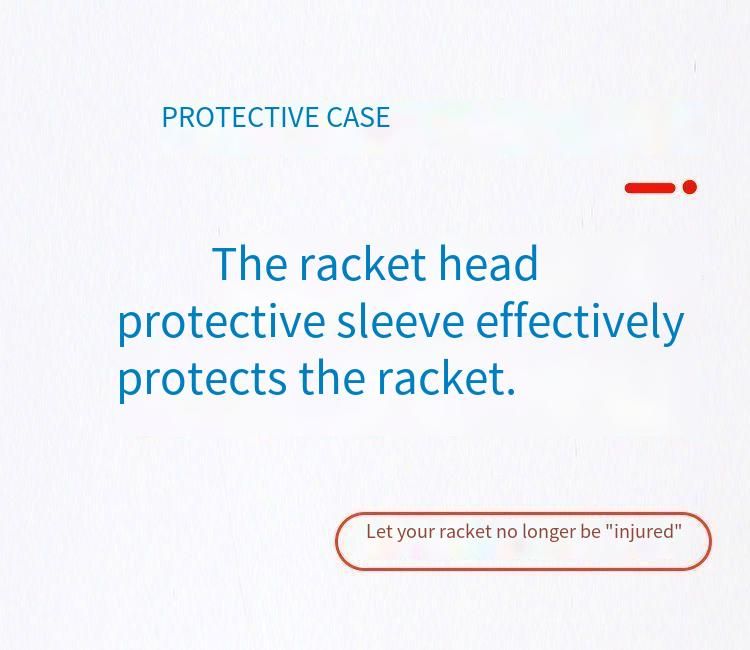 PROTECTIVE CASE

The racket head protective sleeve effectively protects the racket.

Let your racket no longer be "injured"